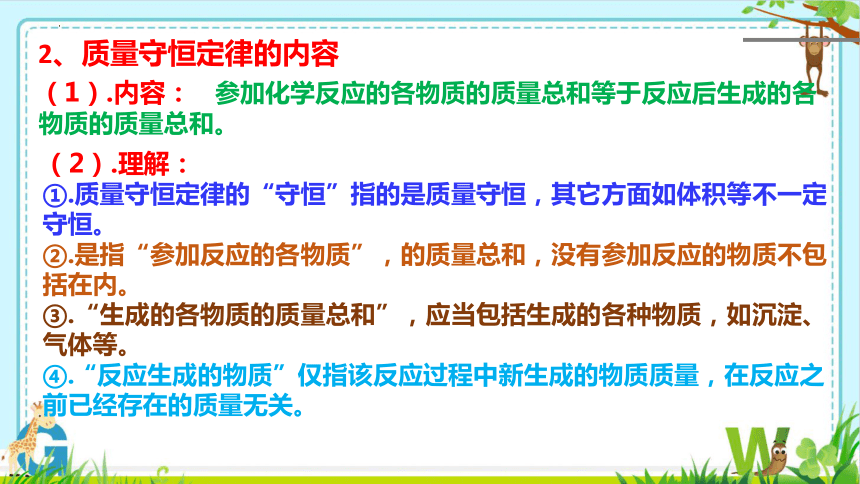 2、质量守恒定律的内容

（1）.内容： 参加化学反应的各物质的质量总和等于反应后生成的各物质的质量总和。

（2）.理解：

①.质量守恒定律的“守恒”指的是质量守恒，其它方面如体积等不一定守恒。

②.是指“参加反应的各物质”，的质量总和，没有参加反应的物质不包括在内。

③.“生成的各物质的质量总和”，应当包括生成的各种物质，如沉淀、气体等。

④.“反应生成的物质”仅指该反应过程中新生成的物质质量，在反应之前已经存在的质量无关。